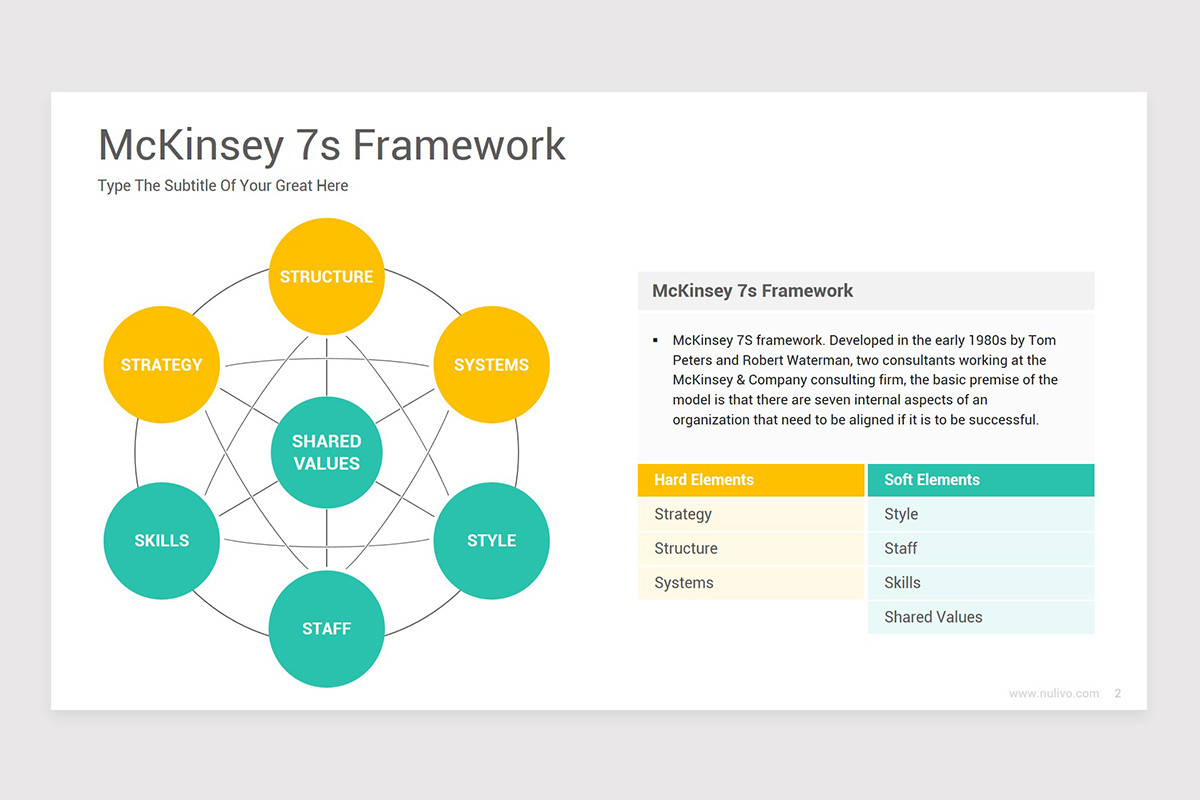 McKinsey 7s Framework

Type The Subtitle Of Your Great Here

STRUCTURE

STRATEGY

SYSTEMS

SHARED VALUES

SKILLS

STYLE

STAFF

McKinsey 7s Framework

▪ McKinsey 7S framework. Developed in the early 1980s by Tom Peters and Robert Waterman, two consultants working at the McKinsey & Company consulting firm, the basic premise of the model is that there are seven internal aspects of an organization that need to be aligned if it is to be successful.

| Hard Elements | Soft Elements |
|---|---|
| Strategy | Style |
| Structure | Staff |
| Systems | Skills |
| | Shared Values |

www.nulivo.com 2